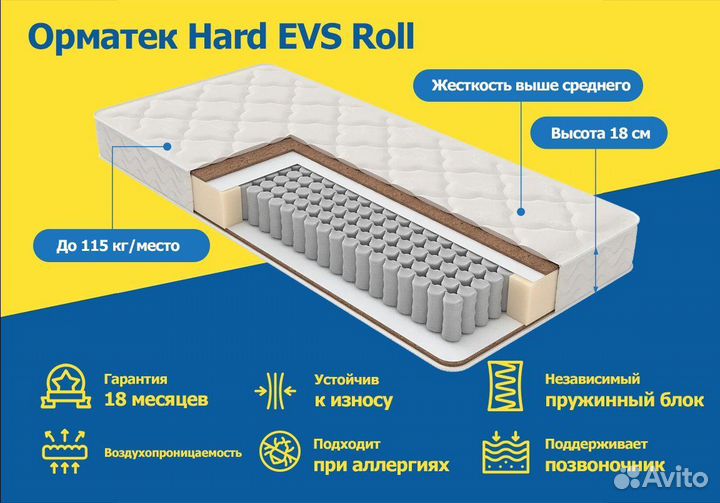 Орматек Hard EVS Roll

Жесткость выше среднего

Высота 18 см

До 115 кг/место

Гарантия
18 месяцев

Устойчив
к износу

Независимый
пружинный блок

Воздухопроницаемость

Подходит
при аллергиях

Поддерживает
позвоночник

Avito